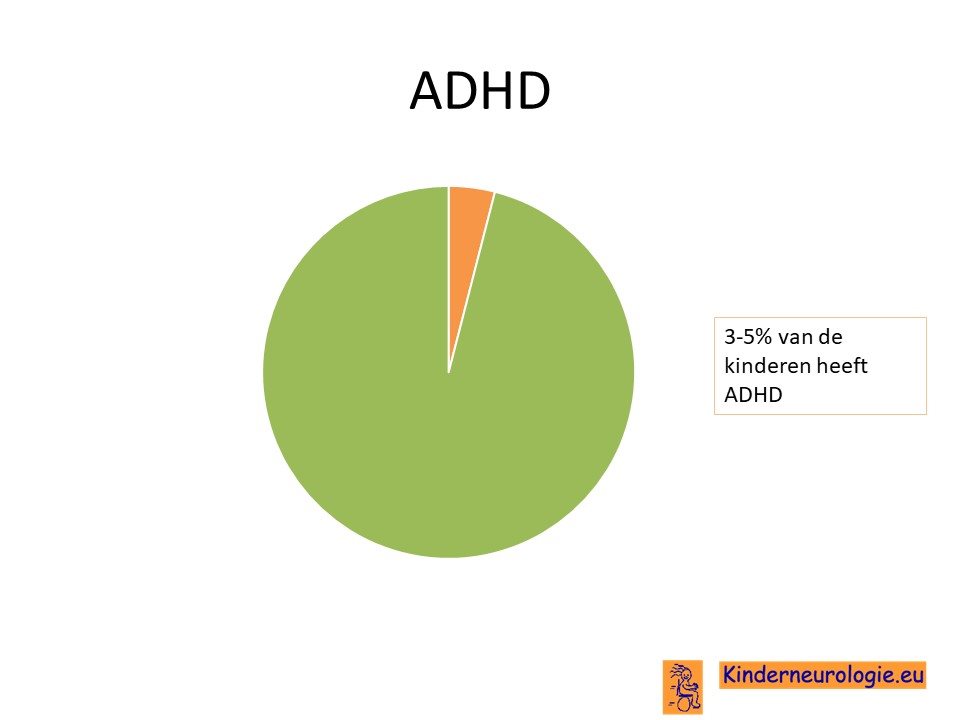 ADHD

3-5% van de kinderen heeft ADHD

Kinderneurologie.eu